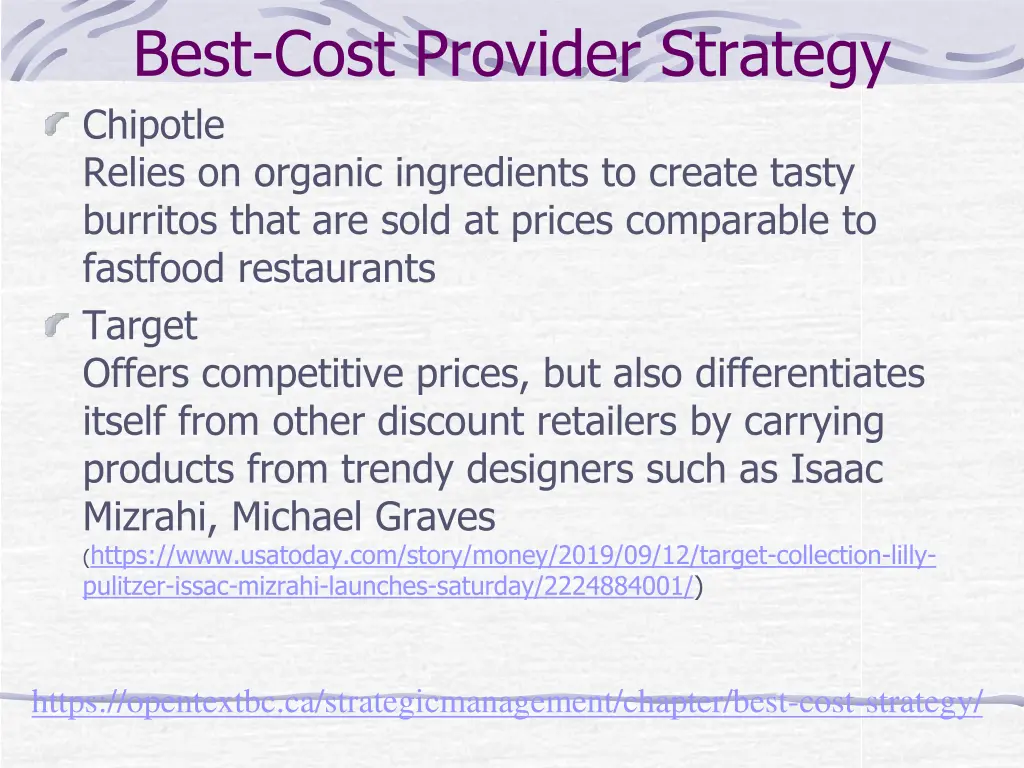 Best-Cost Provider Strategy

Chipotle
Relies on organic ingredients to create tasty burritos that are sold at prices comparable to fastfood restaurants

Target
Offers competitive prices, but also differentiates itself from other discount retailers by carrying products from trendy designers such as Isaac Mizrahi, Michael Graves
(https://www.usatoday.com/story/money/2019/09/12/target-collection-lilly-pulitzer-issac-mizrahi-launches-saturday/2224884001/)

https://opentextbc.ca/strategicmanagement/chapter/best-cost-strategy/